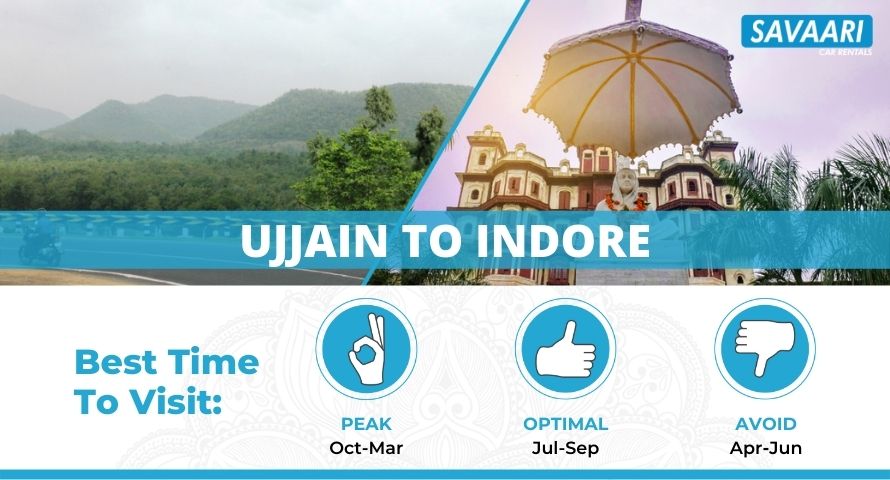 SAVAARI
CAR RENTALS

UJJAIN TO INDORE

Best Time To Visit:

PEAK
Oct-Mar

OPTIMAL
Jul-Sep

AVOID
Apr-Jun